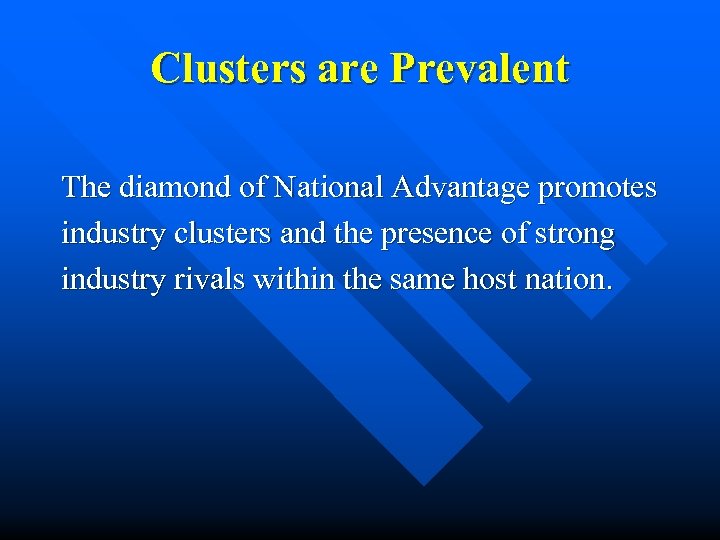 Clusters are Prevalent

The diamond of National Advantage promotes industry clusters and the presence of strong industry rivals within the same host nation.